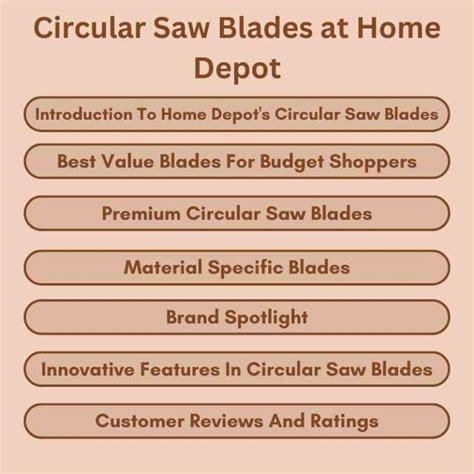 Circular Saw Blades at Home Depot

Introduction To Home Depot's Circular Saw Blades

Best Value Blades For Budget Shoppers

Premium Circular Saw Blades

Material Specific Blades

Brand Spotlight

Innovative Features In Circular Saw Blades

Customer Reviews And Ratings